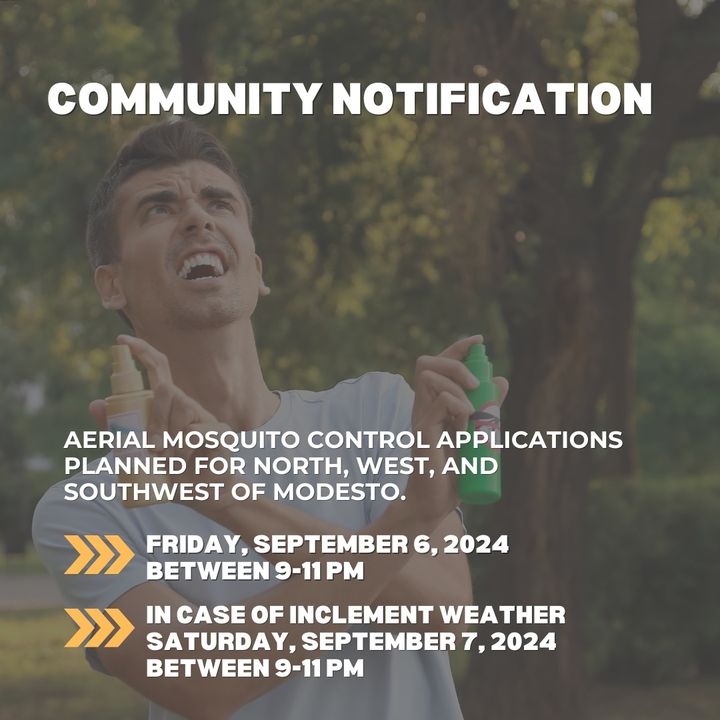 COMMUNITY NOTIFICATION

AERIAL MOSQUITO CONTROL APPLICATIONS PLANNED FOR NORTH, WEST, AND SOUTHWEST OF MODESTO.

FRIDAY, SEPTEMBER 6, 2024
BETWEEN 9-11 PM

IN CASE OF INCLEMENT WEATHER
SATURDAY, SEPTEMBER 7, 2024
BETWEEN 9-11 PM